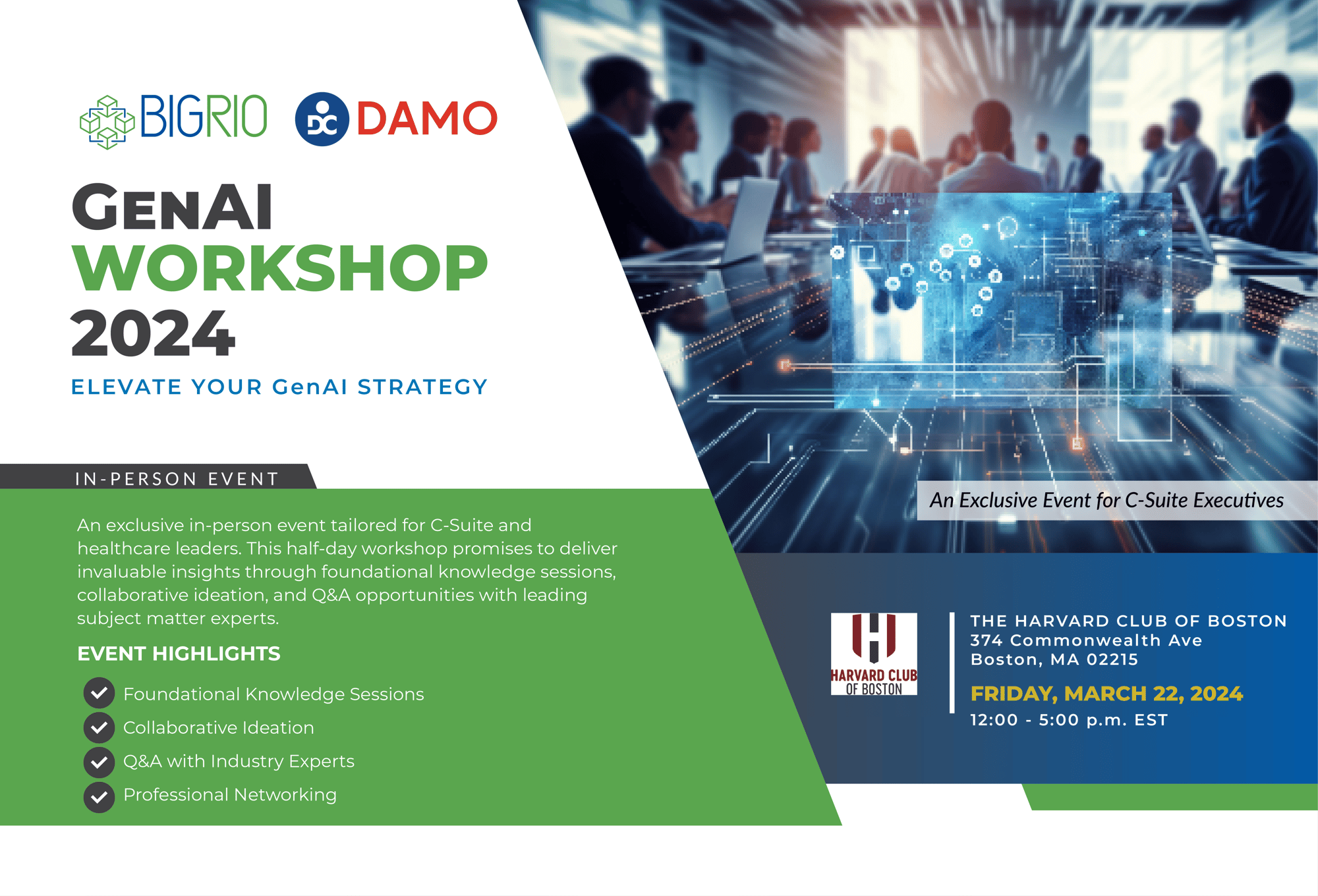 BIGRIO DC DAMO

GENAI WORKSHOP 2024

ELEVATE YOUR GenAI STRATEGY

IN-PERSON EVENT

An exclusive in-person event tailored for C-Suite and healthcare leaders. This half-day workshop promises to deliver invaluable insights through foundational knowledge sessions, collaborative ideation, and Q&A opportunities with leading subject matter experts.

EVENT HIGHLIGHTS

Foundational Knowledge Sessions
Collaborative Ideation
Q&A with Industry Experts
Professional Networking

An Exclusive Event for C-Suite Executives

H HARVARD CLUB OF BOSTON

THE HARVARD CLUB OF BOSTON
374 Commonwealth Ave
Boston, MA 02215

FRIDAY, MARCH 22, 2024
12:00 - 5:00 p.m. EST